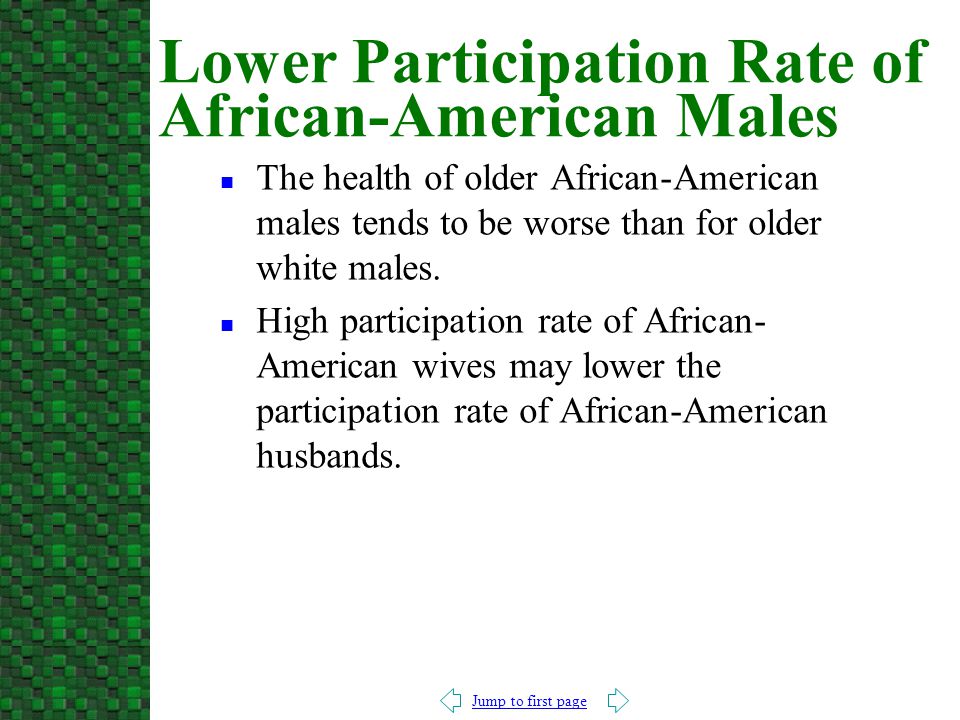 Lower Participation Rate of African-American Males

- The health of older African-American males tends to be worse than for older white males.
- High participation rate of African-American wives may lower the participation rate of African-American husbands.

Jump to first page